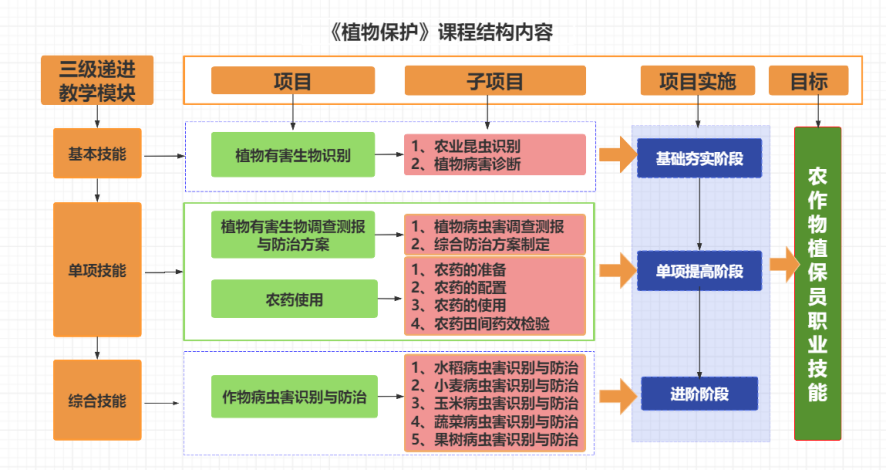 《植物保护》课程结构内容

三级递进教学模块

项目

子项目

项目实施

目标

基本技能

植物有害生物识别

1、农业昆虫识别
2、植物病害诊断

基础夯实阶段

单项技能

植物有害生物调查测报与防治方案

1、植物病虫害调查测报
2、综合防治方案制定

农药使用

1、农药的准备
2、农药的配置
3、农药的使用
4、农药田间药效检验

单项提高阶段

综合技能

作物病虫害识别与防治

1、水稻病虫害识别与防治
2、小麦病虫害识别与防治
3、玉米病虫害识别与防治
4、蔬菜病虫害识别与防治
5、果树病虫害识别与防治

进阶阶段

农作物植保员职业技能